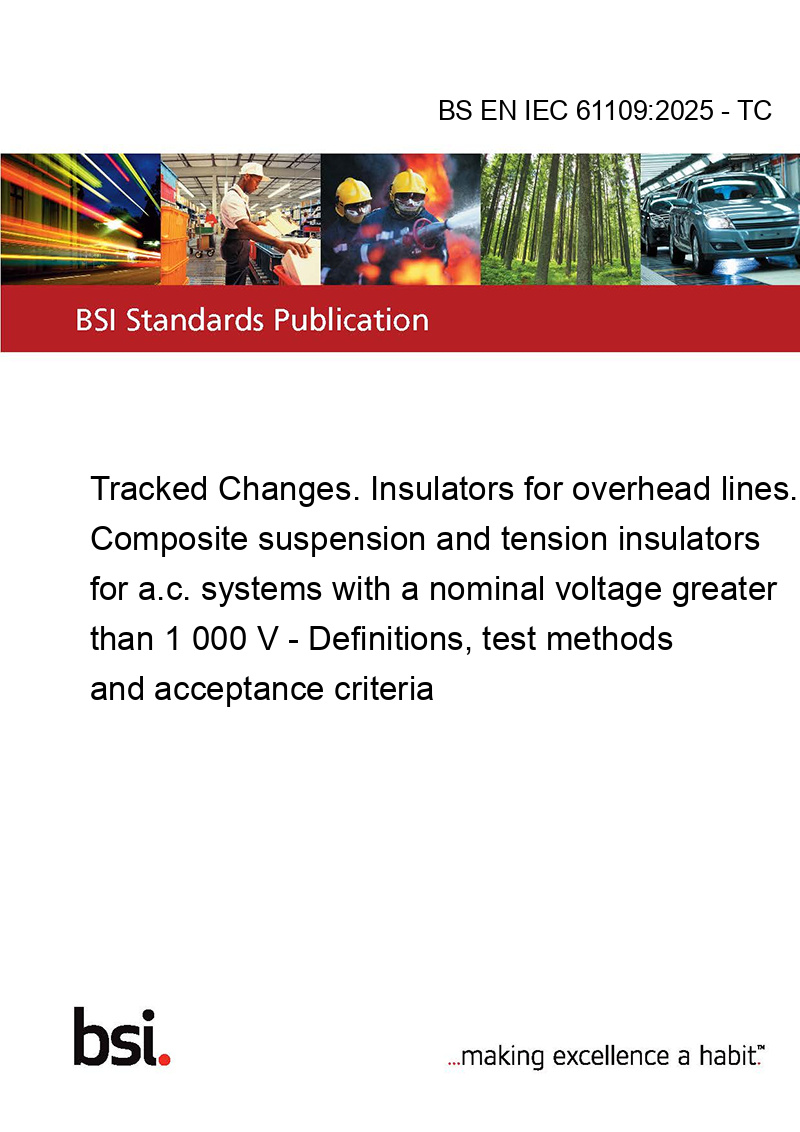 BS EN IEC 61109:2025 - TC

BSI Standards Publication

Tracked Changes. Insulators for overhead lines. Composite suspension and tension insulators for a.c. systems with a nominal voltage greater than 1 000 V - Definitions, test methods and acceptance criteria

bsi.

...making excellence a habit.™